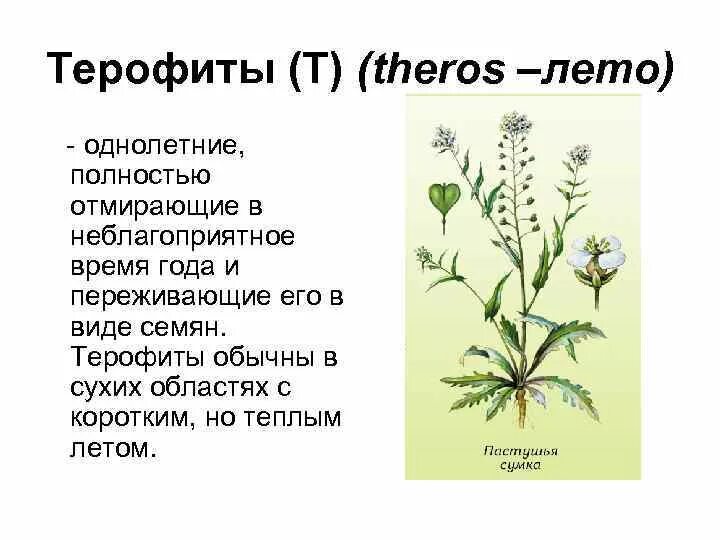 Терофиты (Т) (theros –лето)

- однолетние, полностью отмирающие в неблагоприятное время года и переживающие его в виде семян. Терофиты обычны в сухих областях с коротким, но теплым летом.

Пастушья сумка